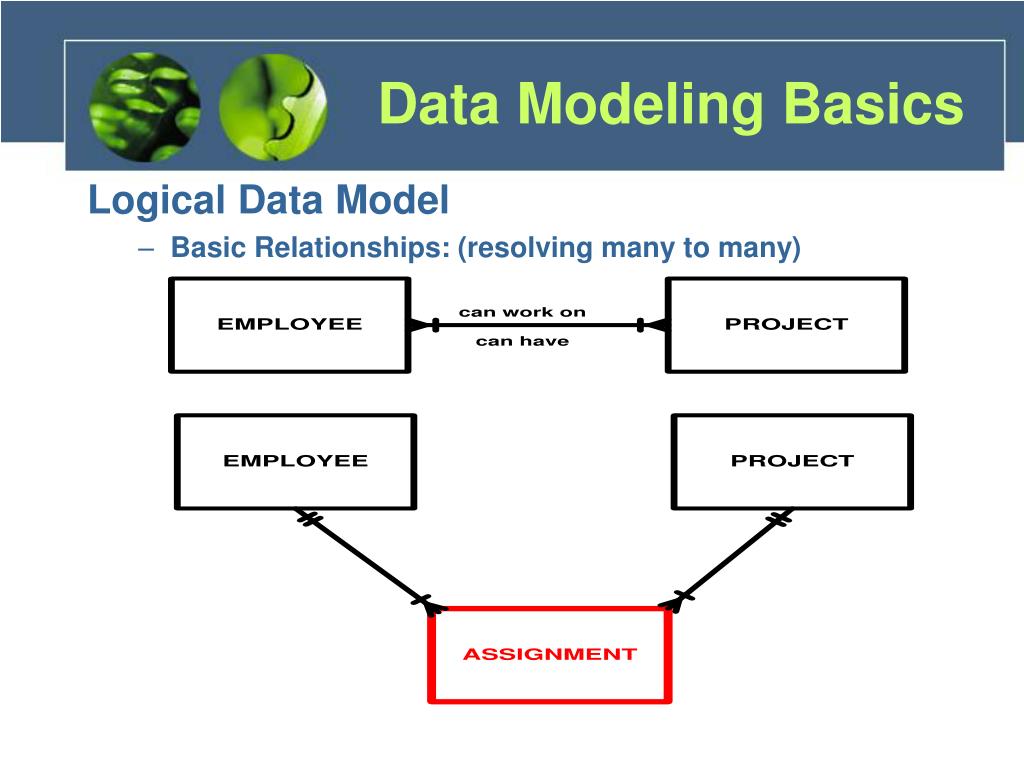 Data Modeling Basics

Logical Data Model

– Basic Relationships: (resolving many to many)

EMPLOYEE

can work on

can have

PROJECT

EMPLOYEE

PROJECT

ASSIGNMENT